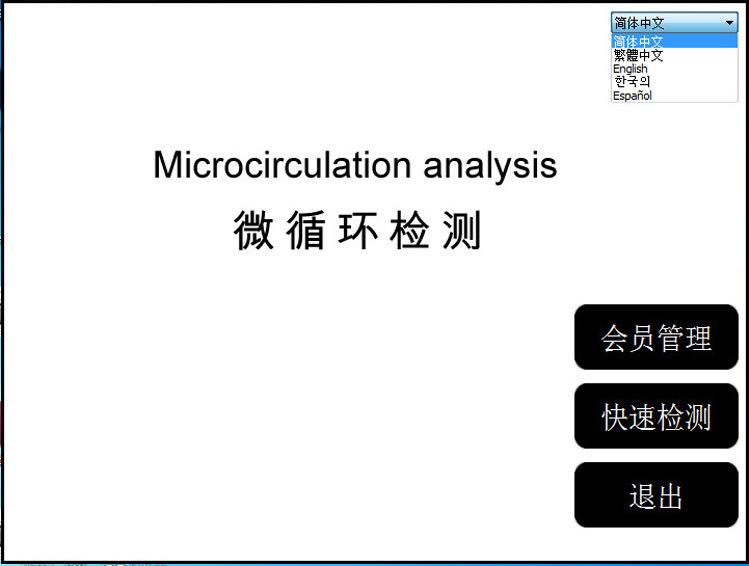 简体中文
简体中文
繁體中文
English
한국의
Español

Microcirculation analysis
微循环检测

会员管理
快速检测
退出